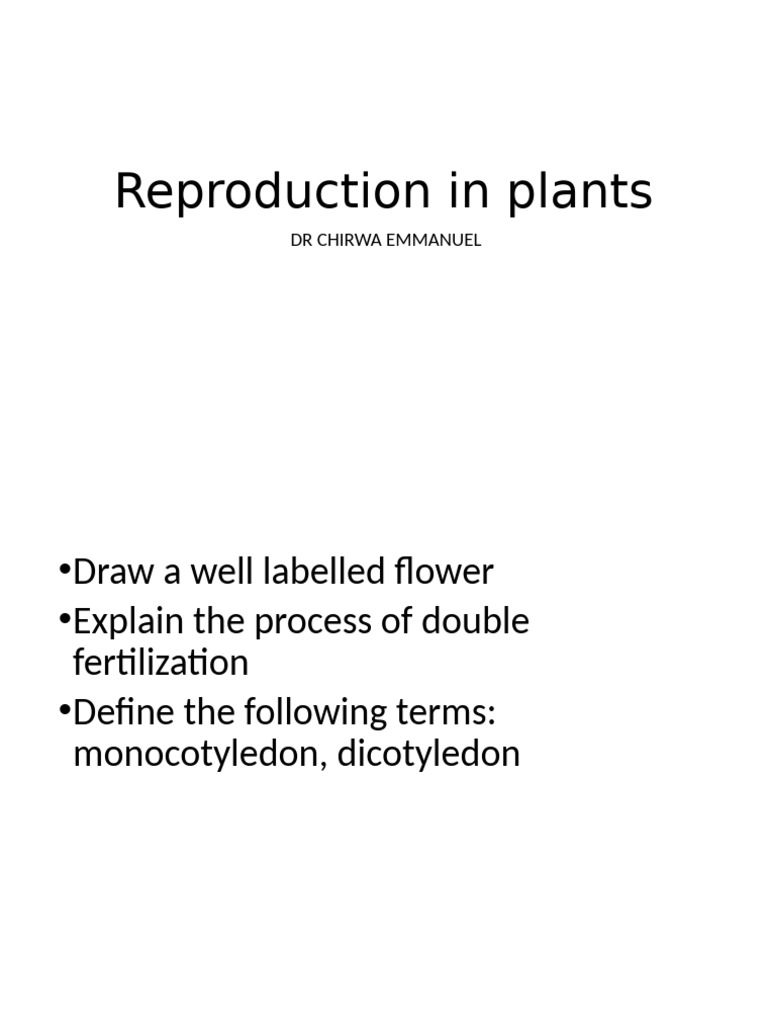 Reproduction in plants

DR CHIRWA EMMANUEL

•Draw a well labelled flower
•Explain the process of double fertilization
•Define the following terms: monocotyledon, dicotyledon